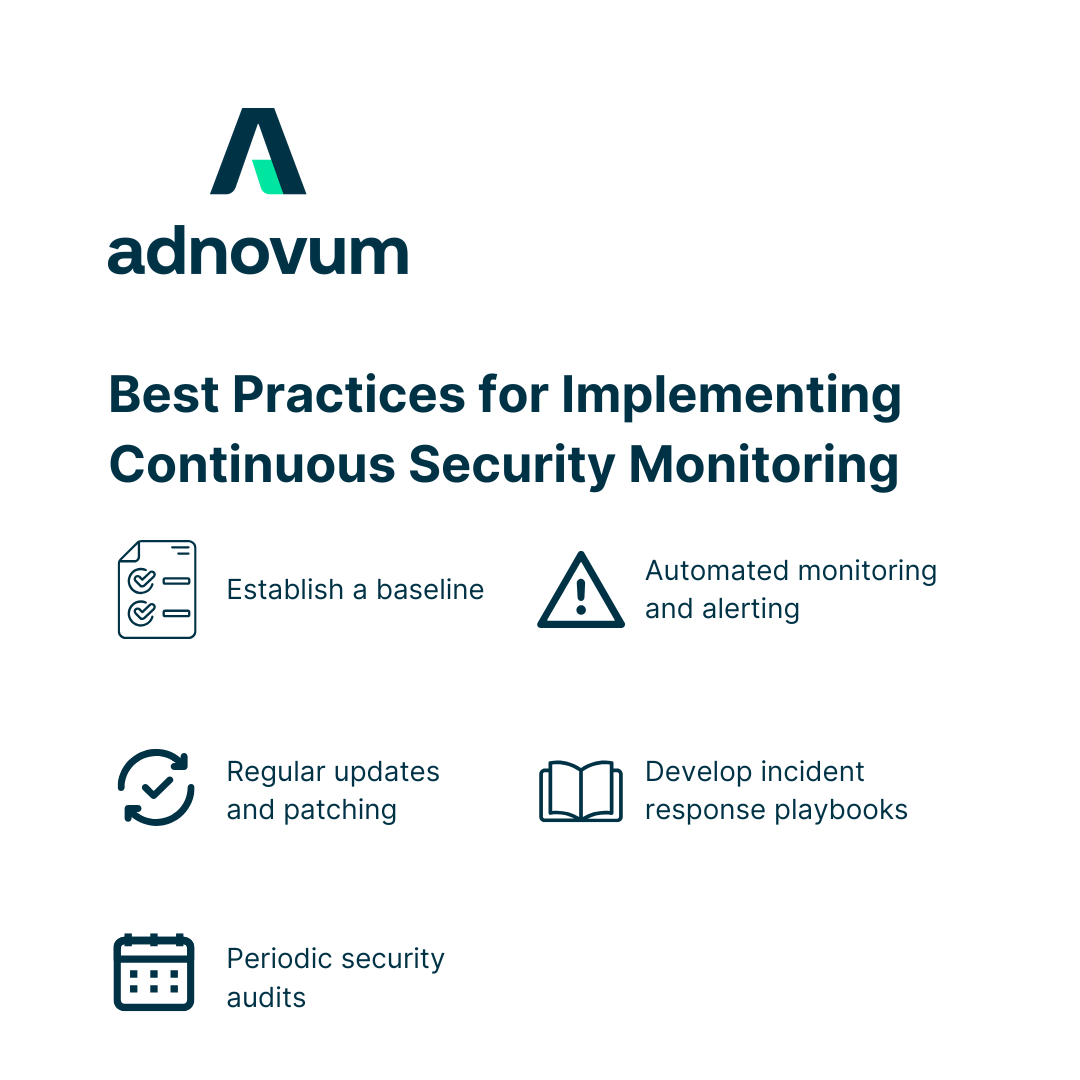 adnovum

Best Practices for Implementing Continuous Security Monitoring

Establish a baseline

Automated monitoring and alerting

Regular updates and patching

Develop incident response playbooks

Periodic security audits